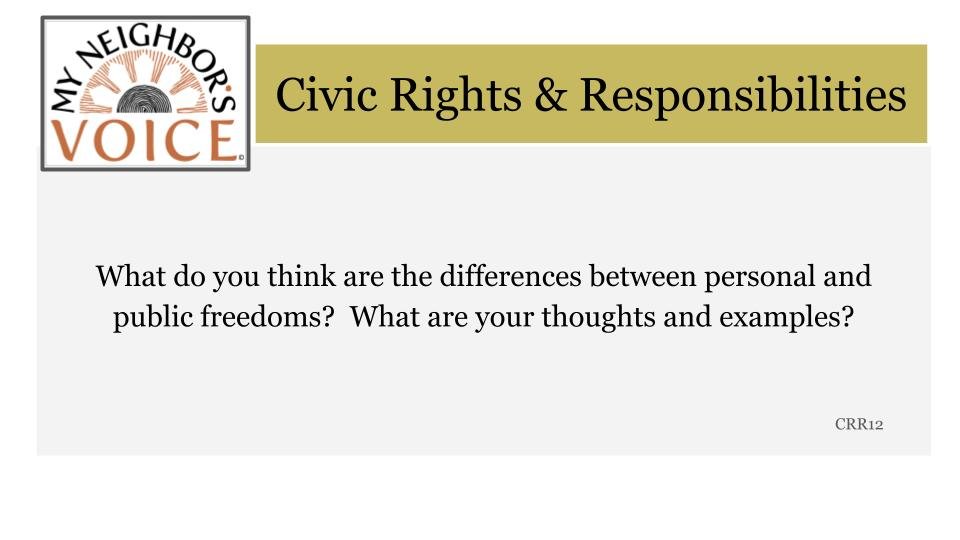 MY NEIGHBOR'S VOICE

Civic Rights & Responsibilities

What do you think are the differences between personal and public freedoms? What are your thoughts and examples?

CRR12